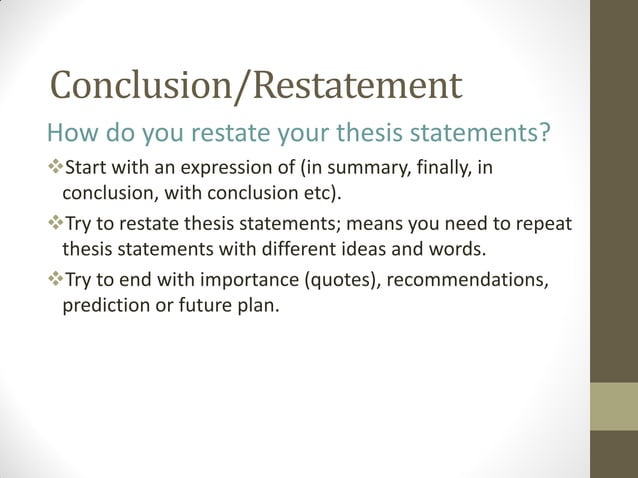 Conclusion/Restatement

How do you restate your thesis statements?

❖Start with an expression of (in summary, finally, in conclusion, with conclusion etc).

❖Try to restate thesis statements; means you need to repeat thesis statements with different ideas and words.

❖Try to end with importance (quotes), recommendations, prediction or future plan.